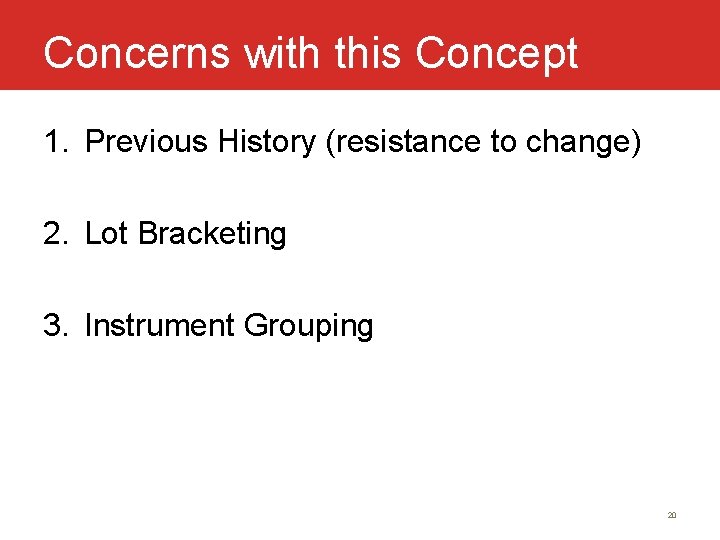 Concerns with this Concept

1. Previous History (resistance to change)

2. Lot Bracketing

3. Instrument Grouping

20